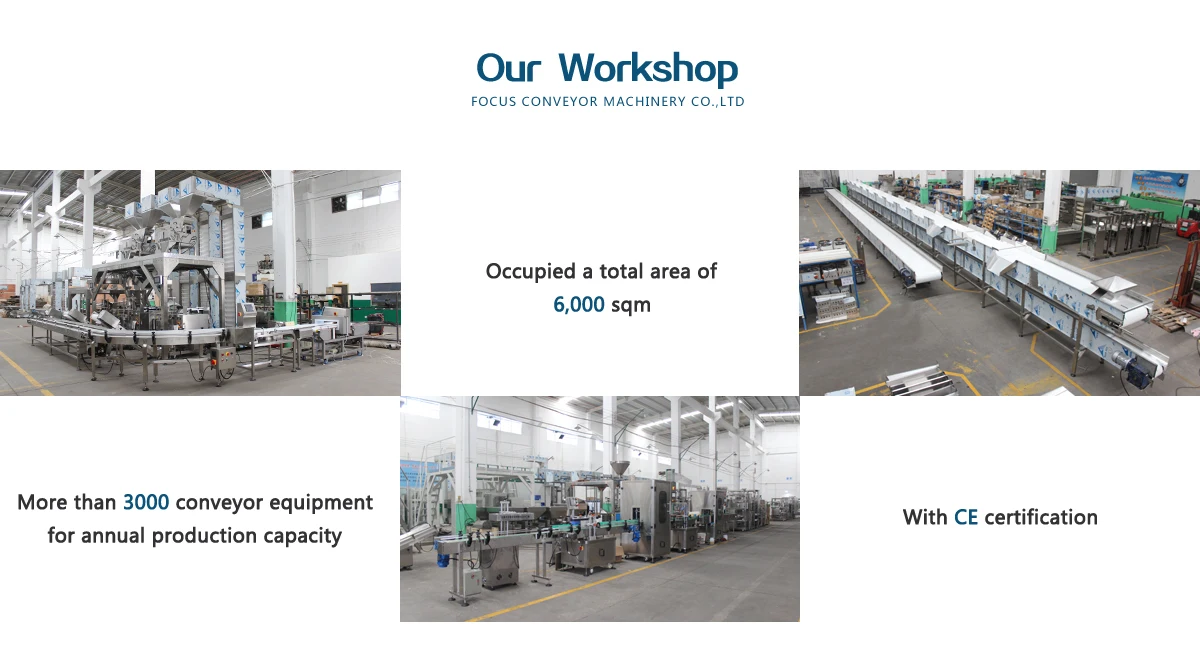 Our Workshop
FOCUS CONVEYOR MACHINERY CO.,LTD

Occupied a total area of 6,000 sqm

More than 3000 conveyor equipment for annual production capacity

With CE certification